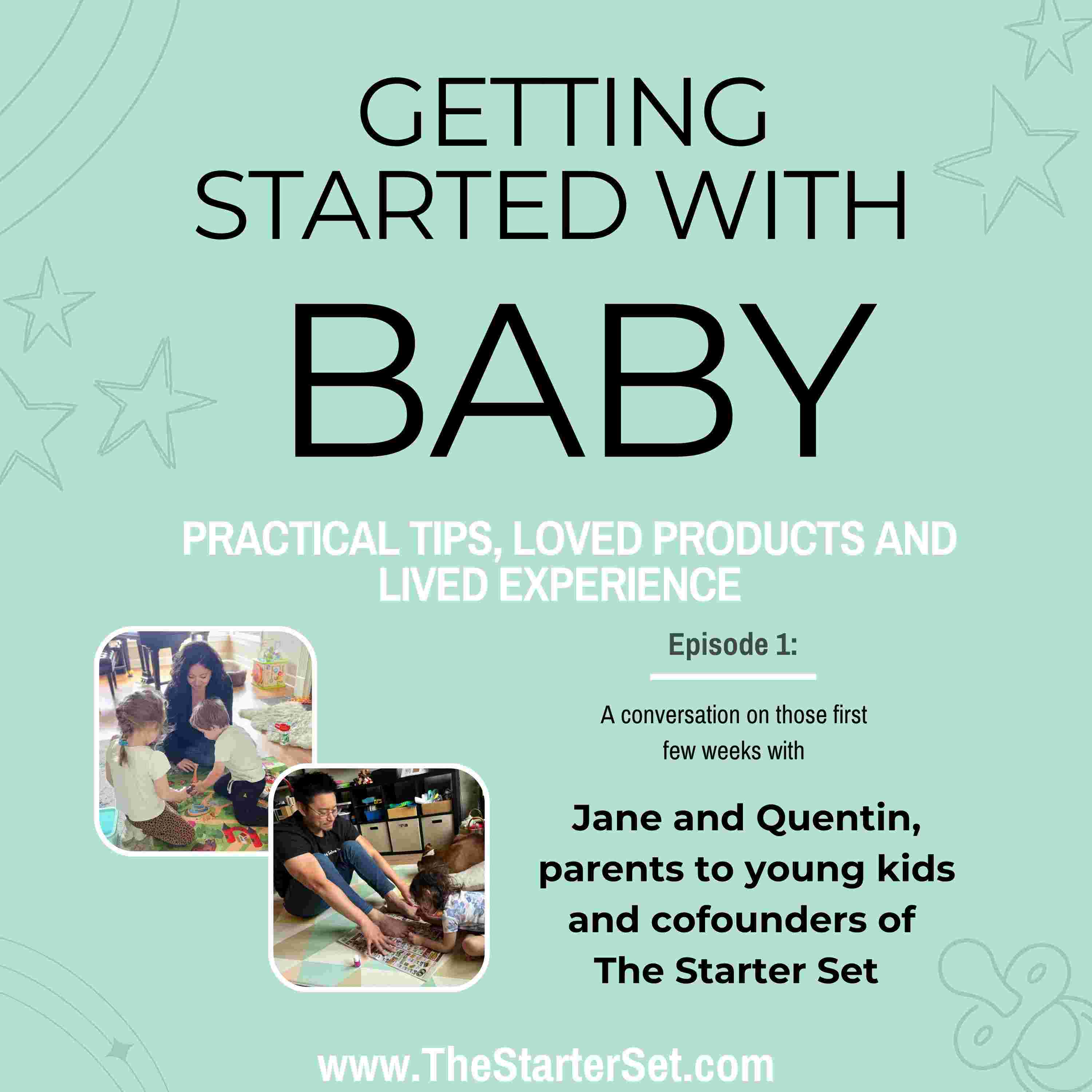 GETTING STARTED WITH BABY

PRACTICAL TIPS, LOVED PRODUCTS AND LIVED EXPERIENCE

Episode 1:

A conversation on those first few weeks with

Jane and Quentin, parents to young kids and cofounders of The Starter Set

www.TheStarterSet.com